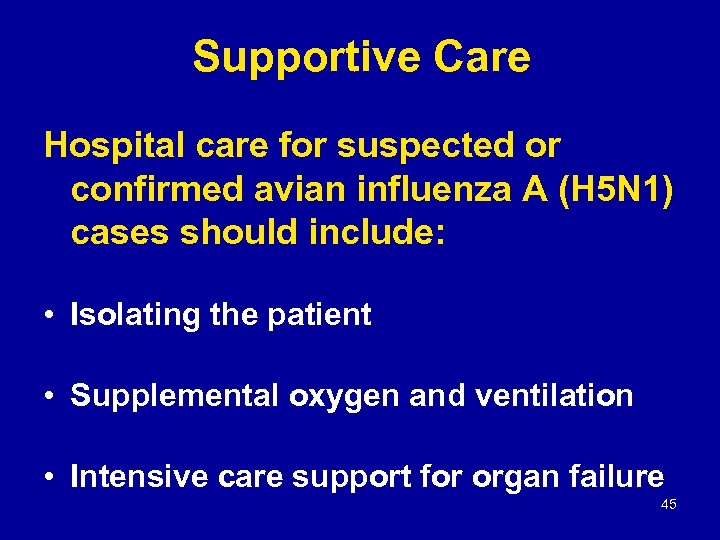 Supportive Care

Hospital care for suspected or confirmed avian influenza A (H5N1) cases should include:

• Isolating the patient

• Supplemental oxygen and ventilation

• Intensive care support for organ failure

45